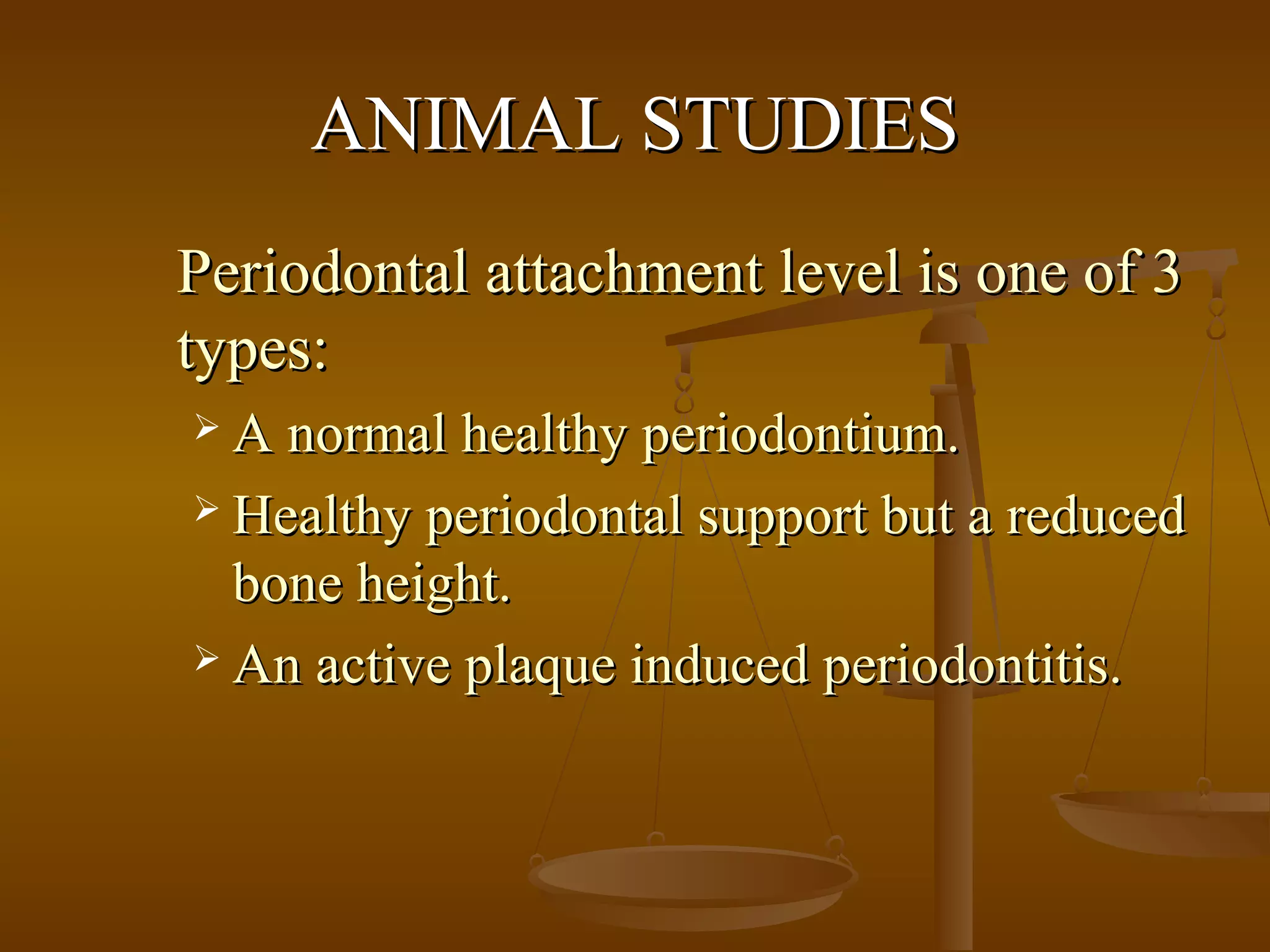 ANIMAL STUDIES

Periodontal attachment level is one of 3 types:

➢ A normal healthy periodontium.
➢ Healthy periodontal support but a reduced bone height.
➢ An active plaque induced periodontitis.